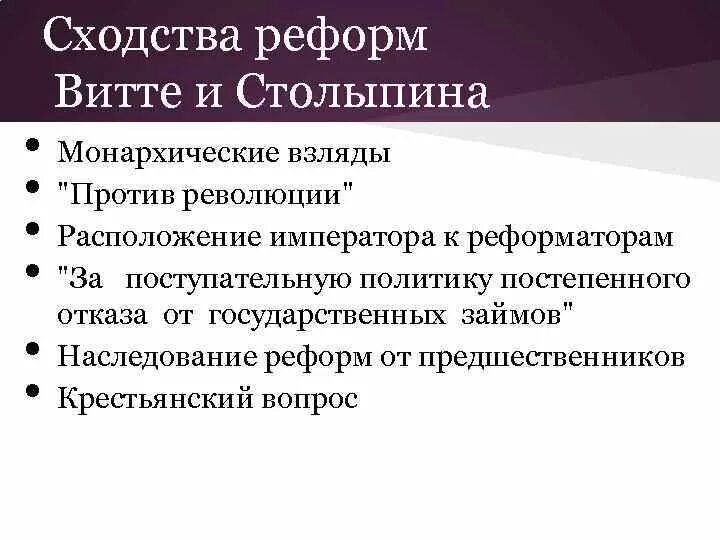 Сходства реформ Витте и Столыпина

• Монархические взляды
• "Против революции"
• Расположение императора к реформаторам
• "За поступательную политику постепенного отказа от государственных займов"
• Наследование реформ от предшественников
• Крестьянский вопрос